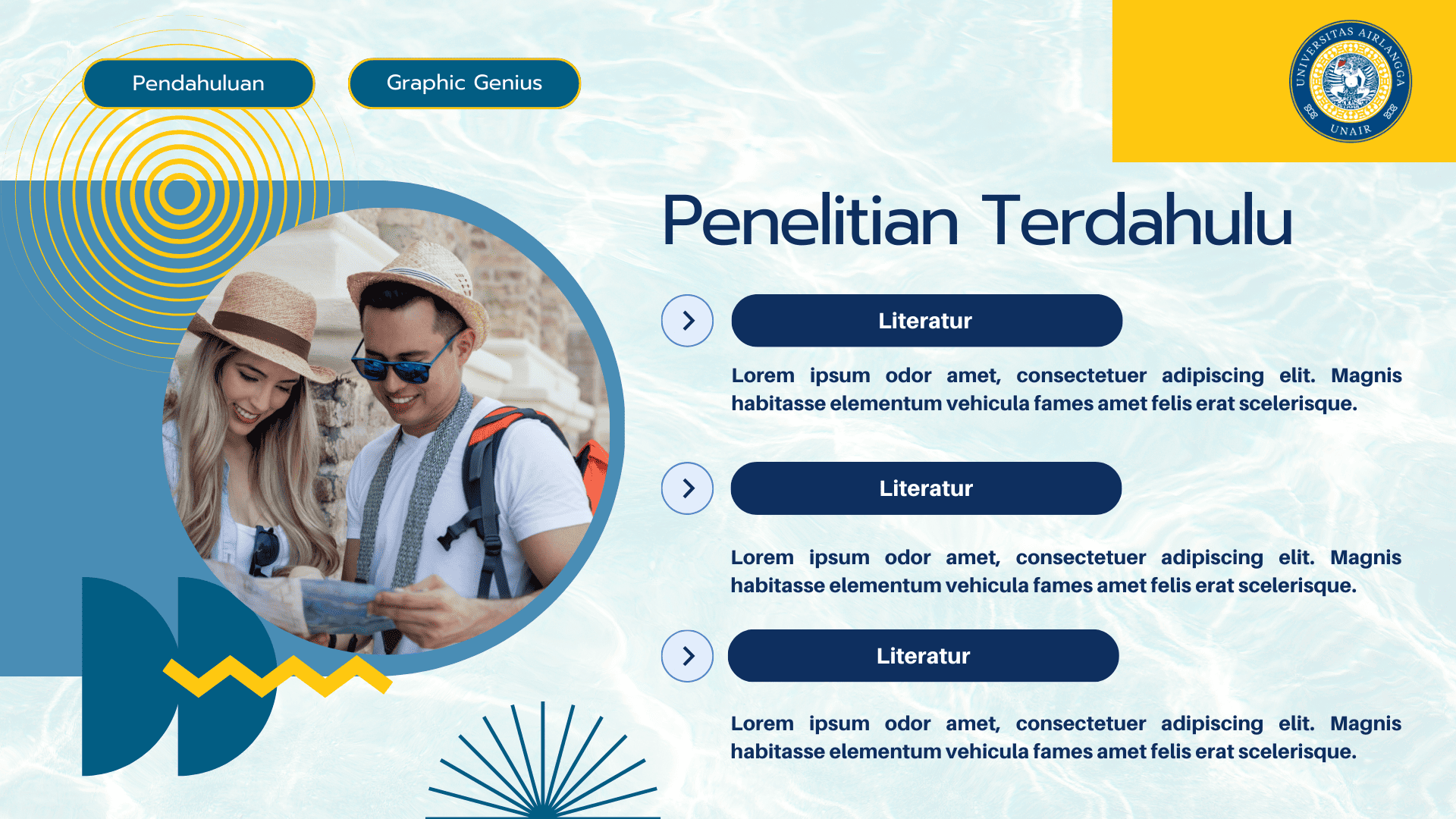 Pendahuluan

Graphic Genius

UNIVERSITAS AIRLANGGA
UNAIR

Penelitian Terdahulu

Literatur

Lorem ipsum odor amet, consectetuer adipiscing elit. Magnis habitasse elementum vehicula fames amet felis erat scelerisque.

Literatur

Lorem ipsum odor amet, consectetuer adipiscing elit. Magnis habitasse elementum vehicula fames amet felis erat scelerisque.

Literatur

Lorem ipsum odor amet, consectetuer adipiscing elit. Magnis habitasse elementum vehicula fames amet felis erat scelerisque.